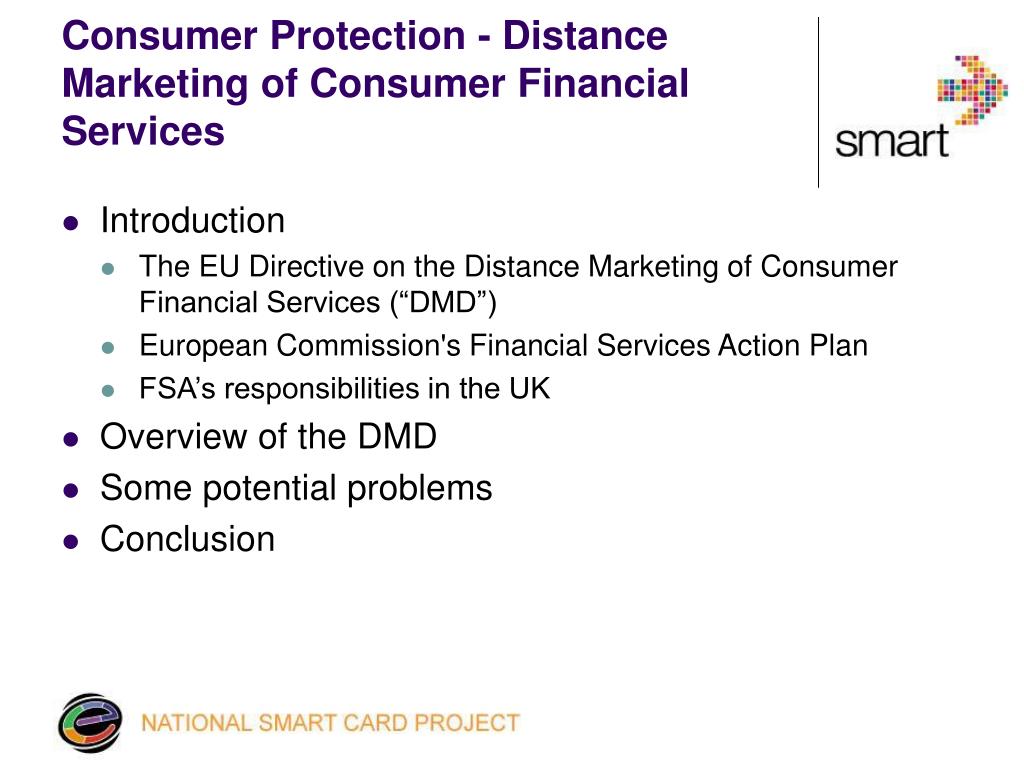 Consumer Protection - Distance Marketing of Consumer Financial Services

smart

- Introduction
  - The EU Directive on the Distance Marketing of Consumer Financial Services (“DMD”)
  - European Commission's Financial Services Action Plan
  - FSA’s responsibilities in the UK
- Overview of the DMD
- Some potential problems
- Conclusion

NATIONAL SMART CARD PROJECT